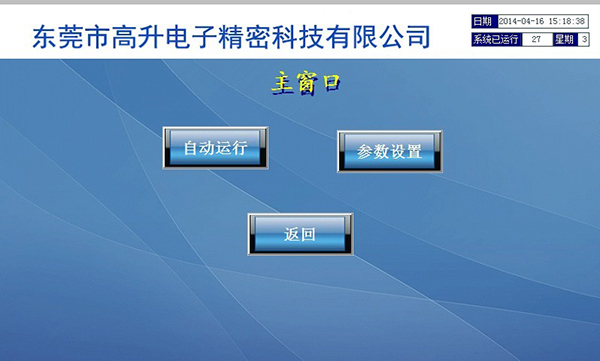 东莞市高升电子精密科技有限公司

日期 2014-04-16 15:18:38
系统已运行 27 星期 3

主窗口

自动运行

参数设置

返回